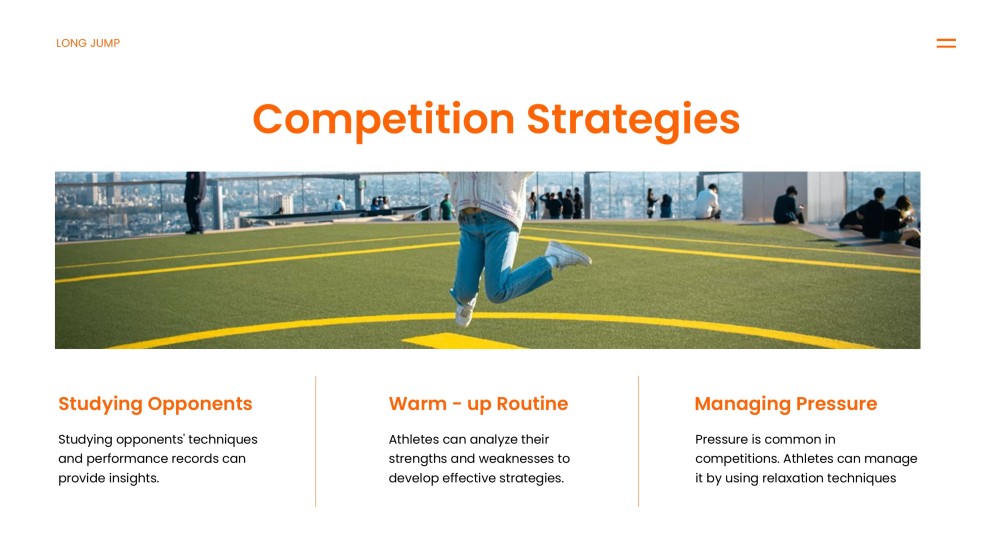 LONG JUMP

Competition Strategies

Studying Opponents

Studying opponents' techniques and performance records can provide insights.

Warm - up Routine

Athletes can analyze their strengths and weaknesses to develop effective strategies.

Managing Pressure

Pressure is common in competitions. Athletes can manage it by using relaxation techniques